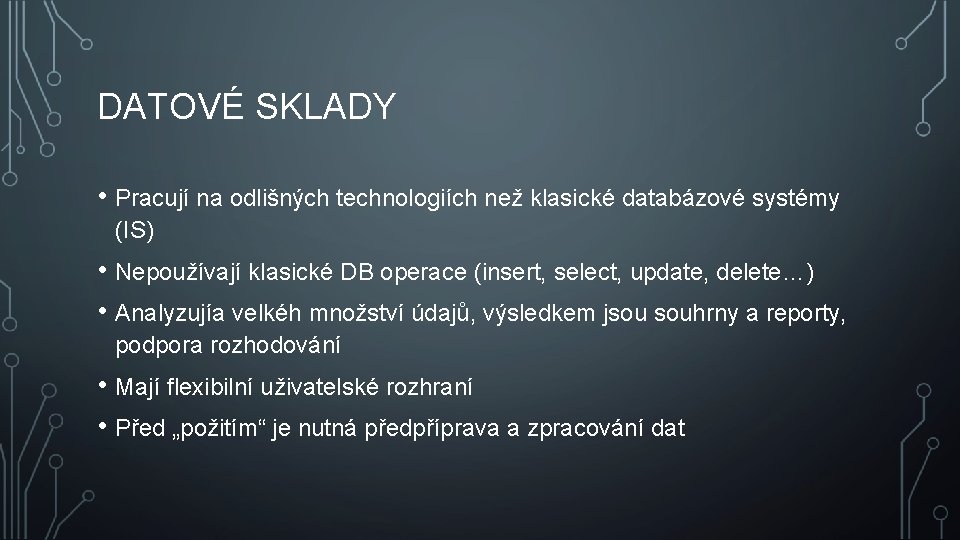 DATOVÉ SKLADY

• Pracují na odlišných technologiích než klasické databázové systémy (IS)

• Nepoužívají klasické DB operace (insert, select, update, delete…)

• Analyzujía velkéh množství údajů, výsledkem jsou souhrny a reporty, podpora rozhodování

• Mají flexibilní uživatelské rozhraní

• Před „požitím“ je nutná předpříprava a zpracování dat